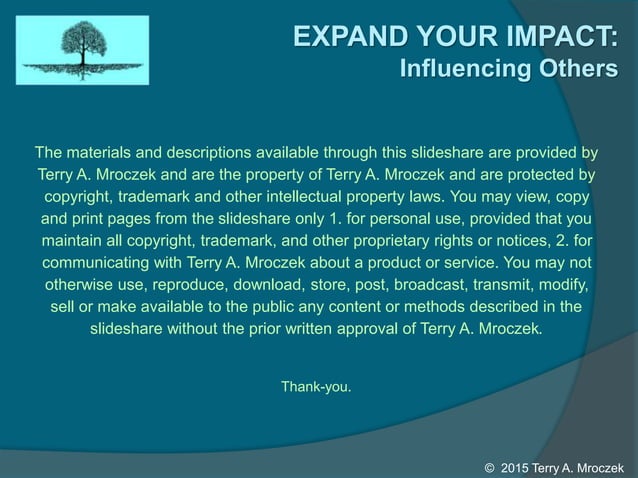 EXPAND YOUR IMPACT:
Influencing Others

The materials and descriptions available through this slideshare are provided by Terry A. Mroczek and are the property of Terry A. Mroczek and are protected by copyright, trademark and other intellectual property laws. You may view, copy and print pages from the slideshare only 1. for personal use, provided that you maintain all copyright, trademark, and other proprietary rights or notices, 2. for communicating with Terry A. Mroczek about a product or service. You may not otherwise use, reproduce, download, store, post, broadcast, transmit, modify, sell or make available to the public any content or methods described in the slideshare without the prior written approval of Terry A. Mroczek.

Thank-you.

© 2015 Terry A. Mroczek